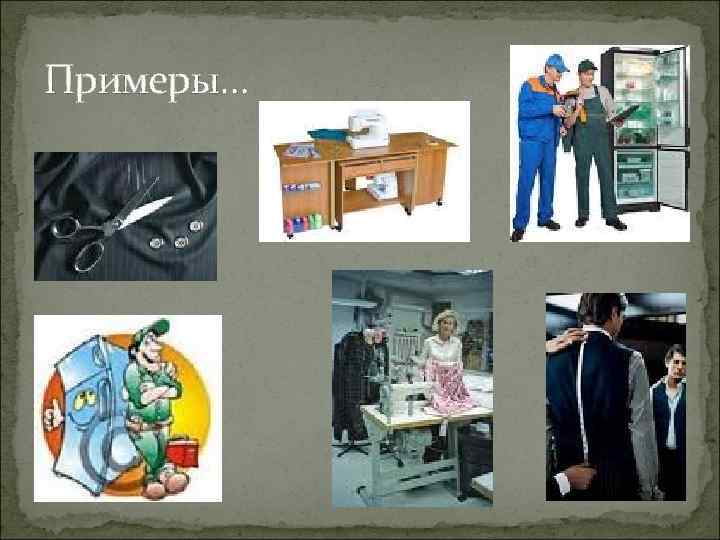 Примеры…